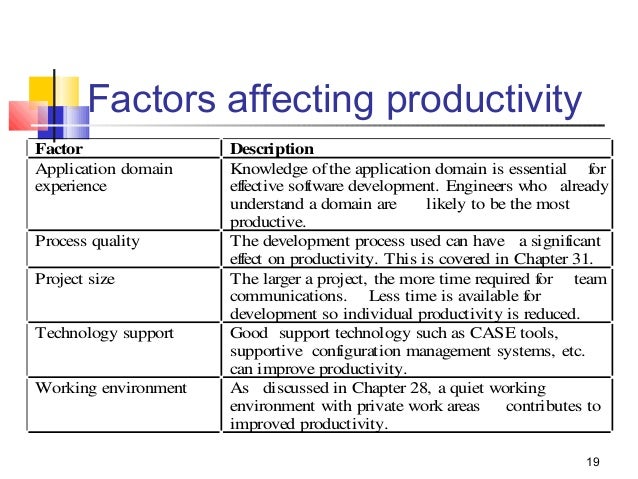 Factors affecting productivity

| Factor | Description |
|---|---|
| Application domain experience | Knowledge of the application domain is essential for effective software development. Engineers who already understand a domain are likely to be the most productive. |
| Process quality | The development process used can have a significant effect on productivity. This is covered in Chapter 31. |
| Project size | The larger a project, the more time required for team communications. Less time is available for development so individual productivity is reduced. |
| Technology support | Good support technology such as CASE tools, supportive configuration management systems, etc. can improve productivity. |
| Working environment | As discussed in Chapter 28, a quiet working environment with private work areas contributes to improved productivity. |

19